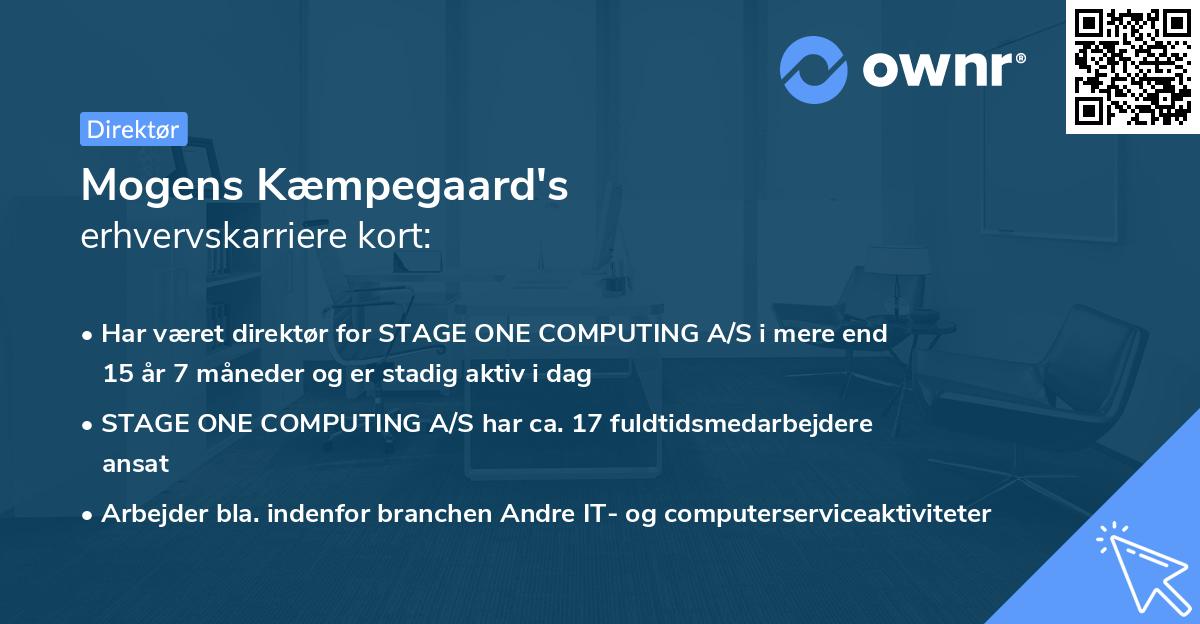 ownr®

Direktør

Mogens Kæmpegaard's
erhvervskarriere kort:

• Har været direktør for STAGE ONE COMPUTING A/S i mere end 15 år 7 måneder og er stadig aktiv i dag

• STAGE ONE COMPUTING A/S har ca. 17 fuldtidsmedarbejdere ansat

• Arbejder bla. indenfor branchen Andre IT- og computerserviceaktiviteter